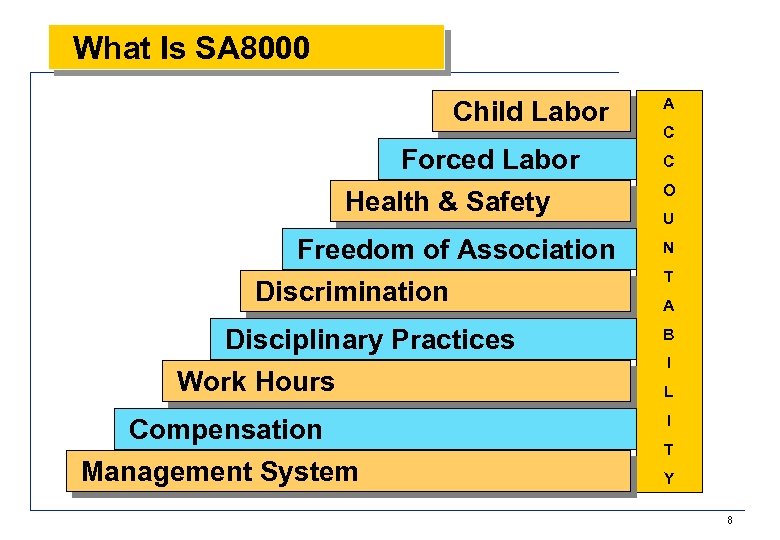 What Is SA8000

Child Labor
Forced Labor
Health & Safety
Freedom of Association
Discrimination
Disciplinary Practices
Work Hours
Compensation
Management System

ACCOUNTABILITY

8